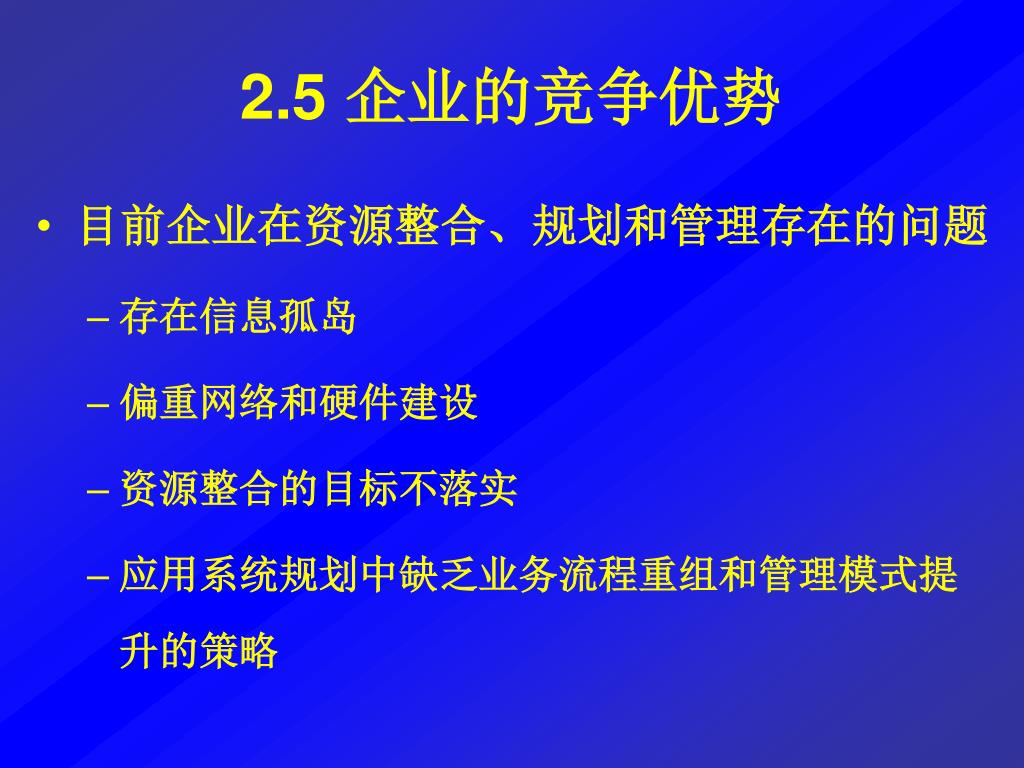 2.5 企业的竞争优势

• 目前企业在资源整合、规划和管理存在的问题

– 存在信息孤岛

– 偏重网络和硬件建设

– 资源整合的目标不落实

– 应用系统规划中缺乏业务流程重组和管理模式提升的策略